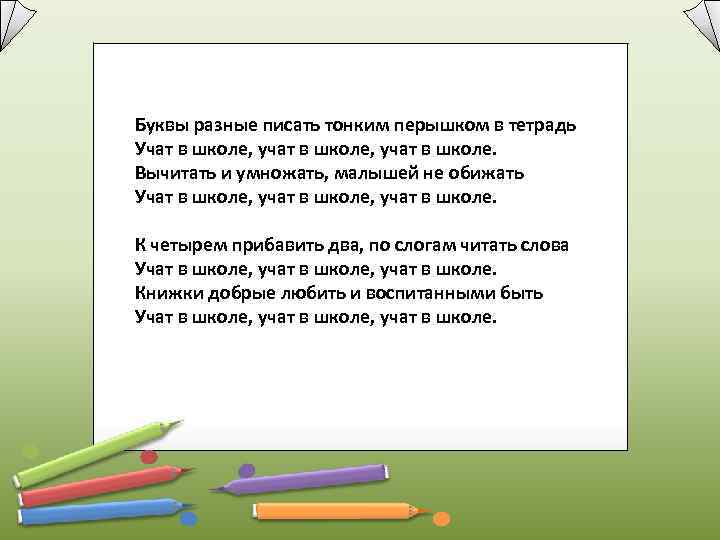 Буквы разные писать тонким перышком в тетрадь
Учат в школе, учат в школе, учат в школе.
Вычитать и умножать, малышей не обижать
Учат в школе, учат в школе, учат в школе.

К четырем прибавить два, по слогам читать слова
Учат в школе, учат в школе, учат в школе.
Книжки добрые любить и воспитанными быть
Учат в школе, учат в школе, учат в школе.